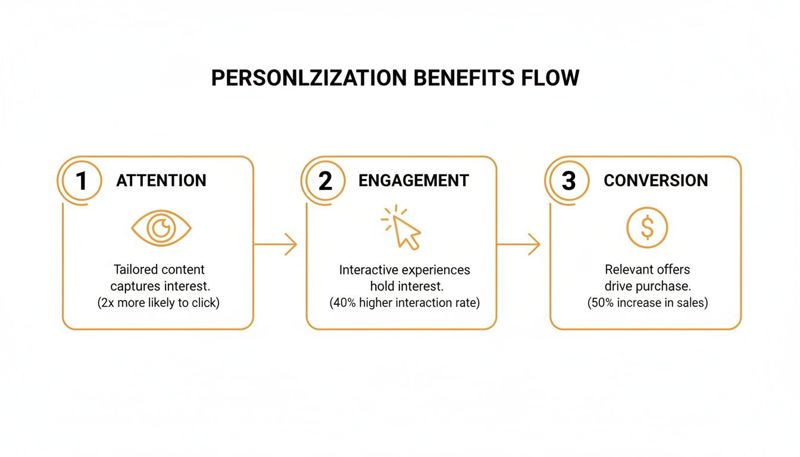 PERSONLZIZATION BENEFITS FLOW

1 ATTENTION

Tailored content captures interest. (2x more likely to click)

2 ENGAGEMENT

Interactive experiences hold interest. (40% higher interaction rate)

3 CONVERSION

$

Relevant offers drive purchase. (50% increase in sales)